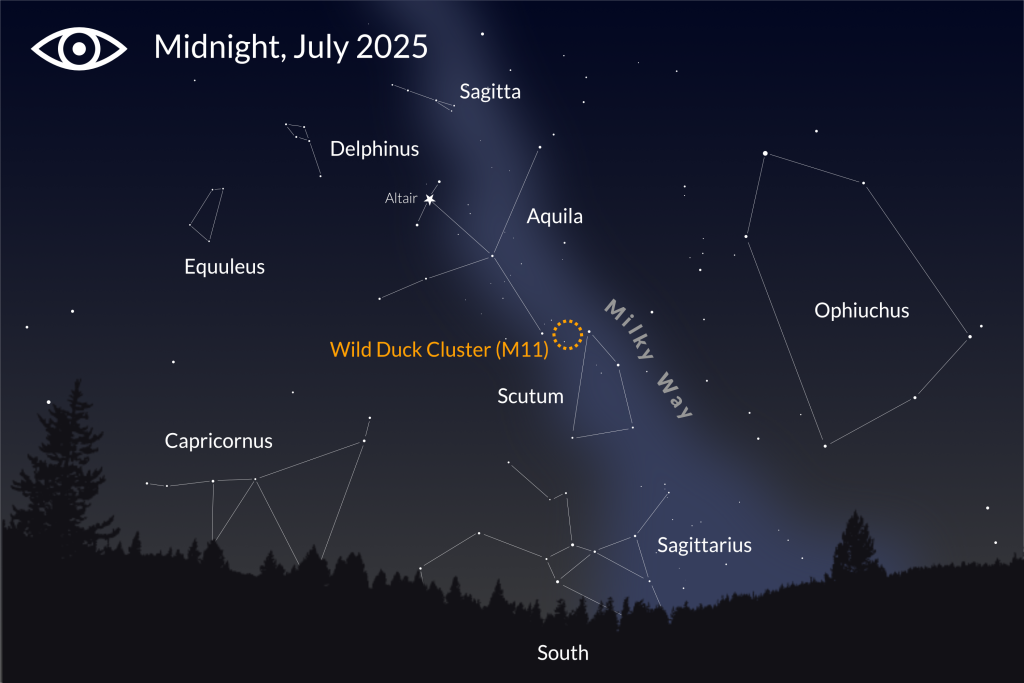 Midnight, July 2025

Sagitta

Delphinus

Altair

Aquila

Equuleus

Ophiuchus

Milky Way

Wild Duck Cluster (M11)

Scutum

Capricornus

Sagittarius

South